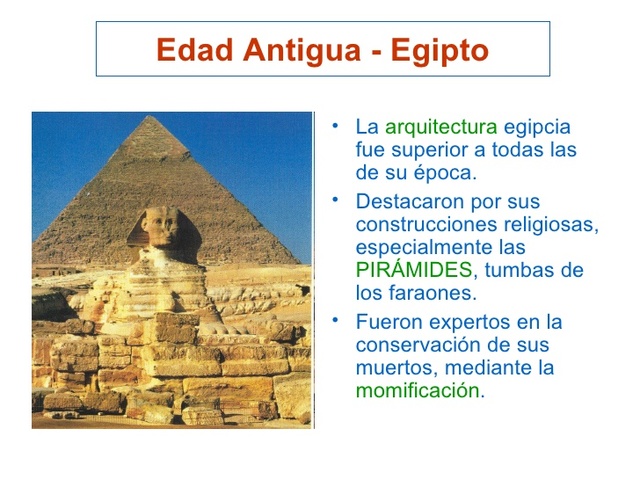 Edad Antigua - Egipto

• La arquitectura egipcia fue superior a todas las de su época.

• Destacaron por sus construcciones religiosas, especialmente las PIRÁMIDES, tumbas de los faraones.

• Fueron expertos en la conservación de sus muertos, mediante la momificación.